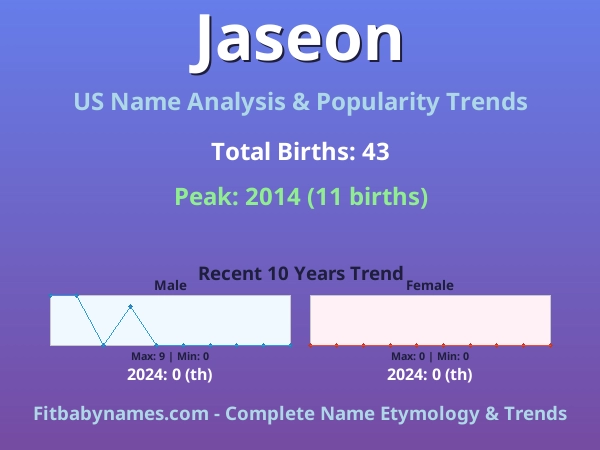 Jaseon

US Name Analysis & Popularity Trends

Total Births: 43

Peak: 2014 (11 births)

Recent 10 Years Trend

Male

Max: 9 | Min: 0

2024: 0 (th)

Female

Max: 0 | Min: 0

2024: 0 (th)

Fitbabynames.com - Complete Name Etymology & Trends